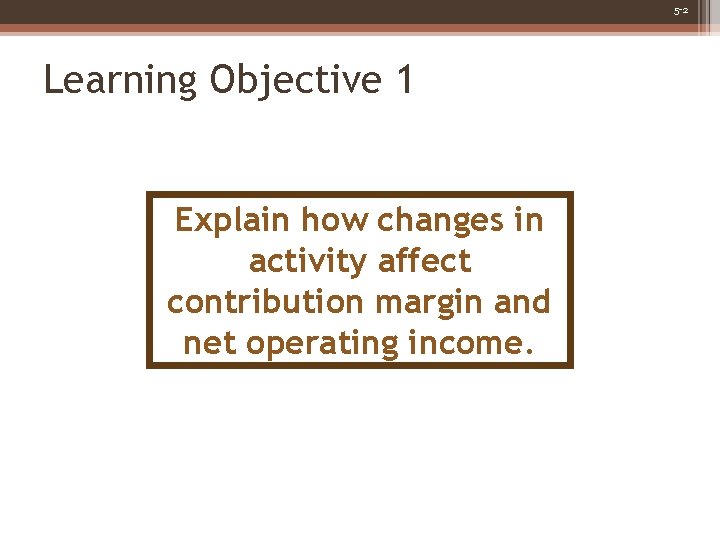 5-2

Learning Objective 1

Explain how changes in activity affect contribution margin and net operating income.